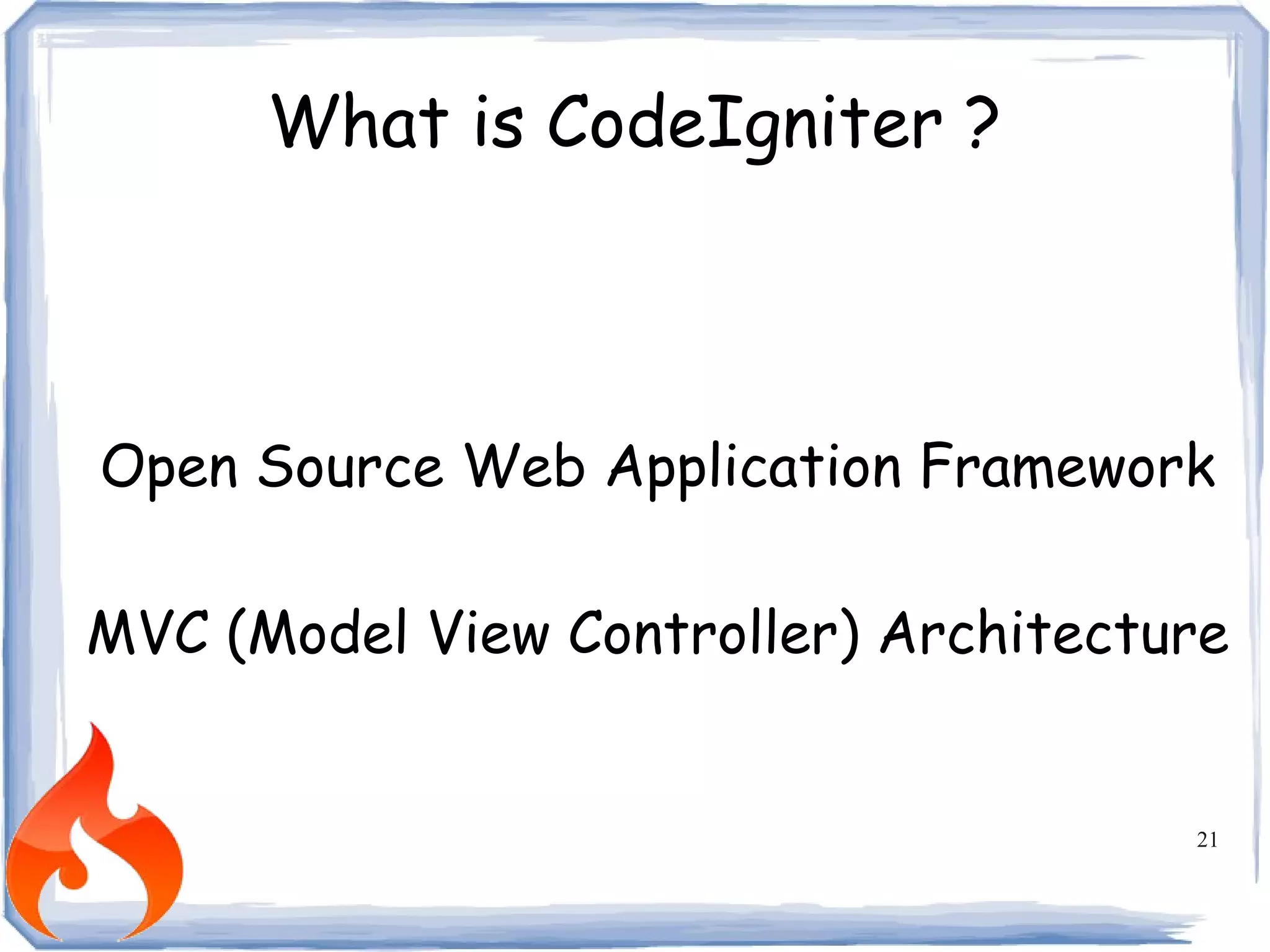 What is CodeIgniter ?

Open Source Web Application Framework

MVC (Model View Controller) Architecture

21